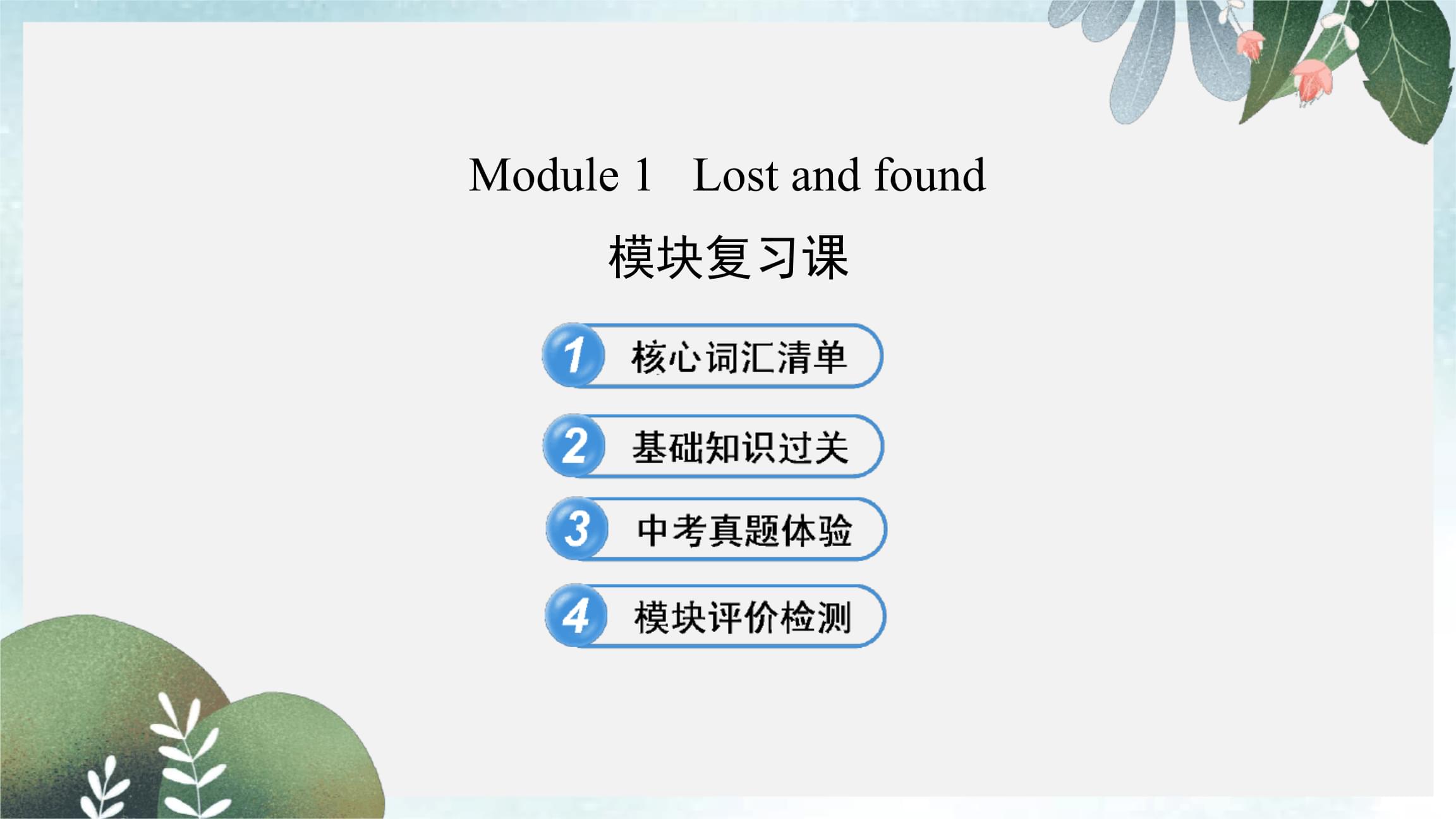 Module 1 Lost and found

模块复习课

1 核心词汇清单

2 基础知识过关

3 中考真题体验

4 模块评价检测